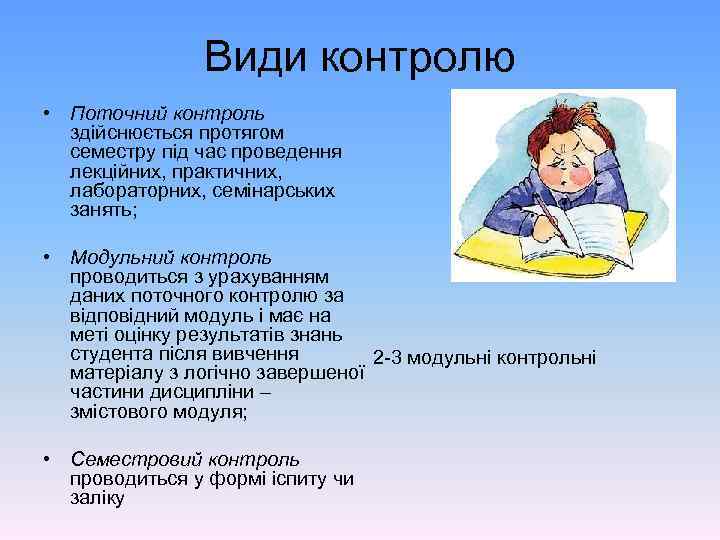 Види контролю

• Поточний контроль здійснюється протягом семестру під час проведення лекційних, практичних, лабораторних, семінарських занять;

• Модульний контроль проводиться з урахуванням даних поточного контролю за відповідний модуль і має на меті оцінку результатів знань студента після вивчення матеріалу з логічно завершеної частини дисципліни – змістового модуля;

• Семестровий контроль проводиться у формі іспиту чи заліку

2-3 модульні контрольні